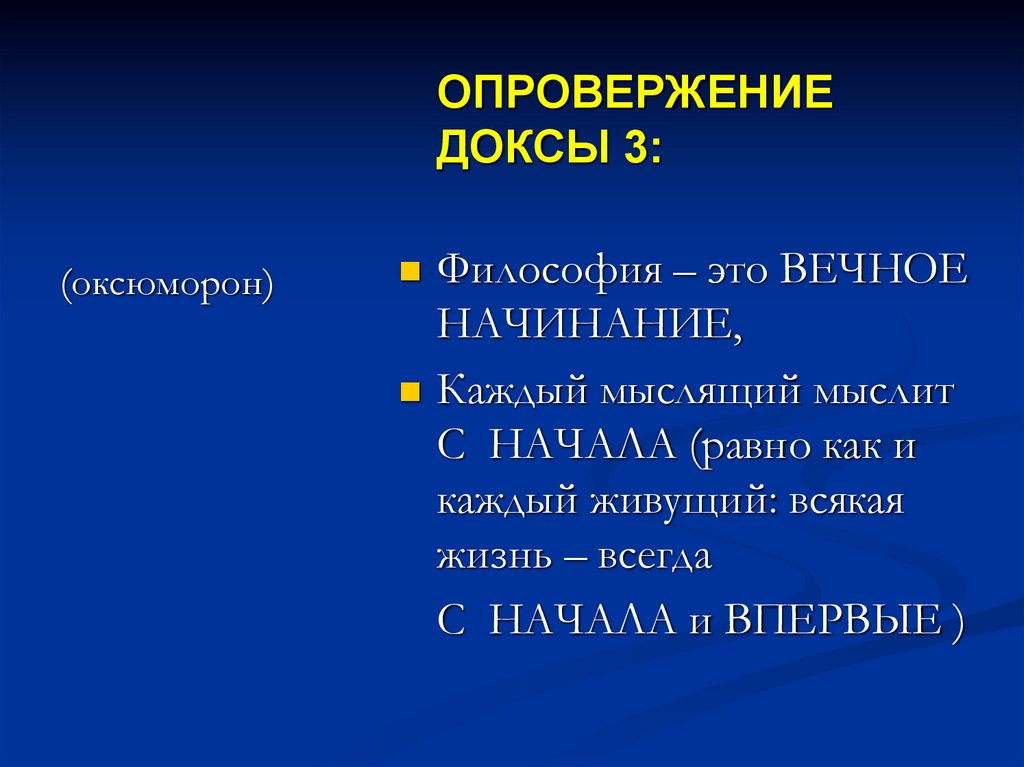 ОПРОВЕРЖЕНИЕ ДОКСЫ 3:

(оксюморон)

Философия – это ВЕЧНОЕ НАЧИНАНИЕ,

Каждый мыслящий мыслит С НАЧАЛА (равно как и каждый живущий: всякая жизнь – всегда

С НАЧАЛА и ВПЕРВЫЕ )